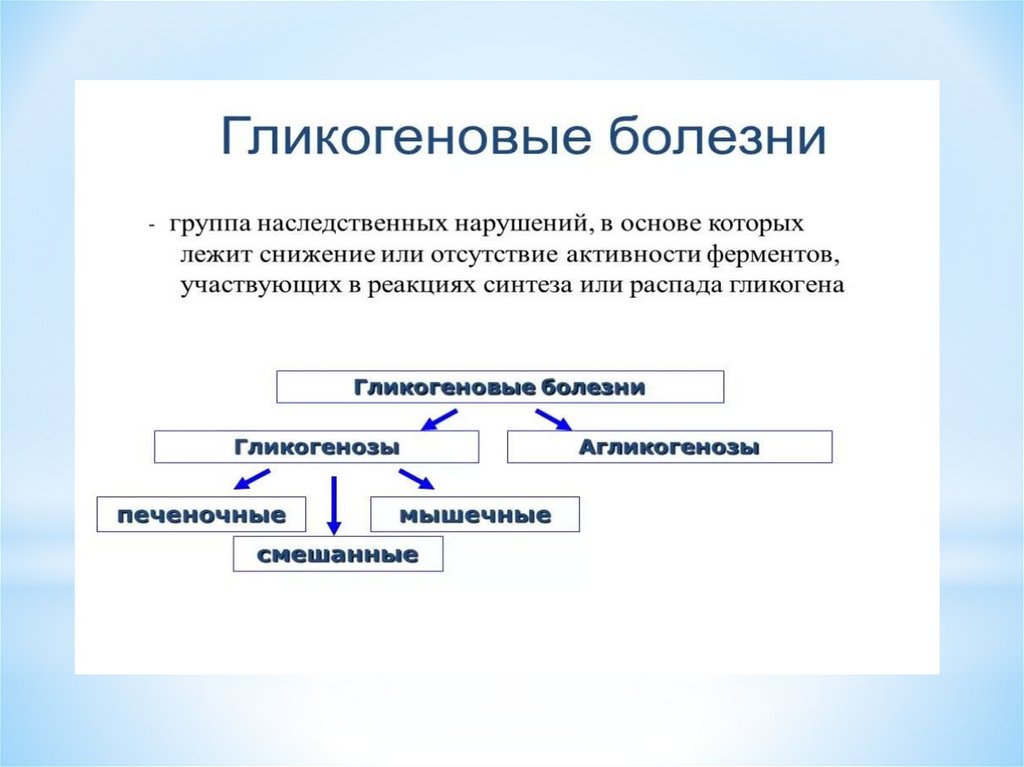 Гликогеновые болезни

- группа наследственных нарушений, в основе которых лежит снижение или отсутствие активности ферментов, участвующих в реакциях синтеза или распада гликогена

Гликогеновые болезни

Гликогенозы

Агликогенозы

печеночные

мышечные

смешанные